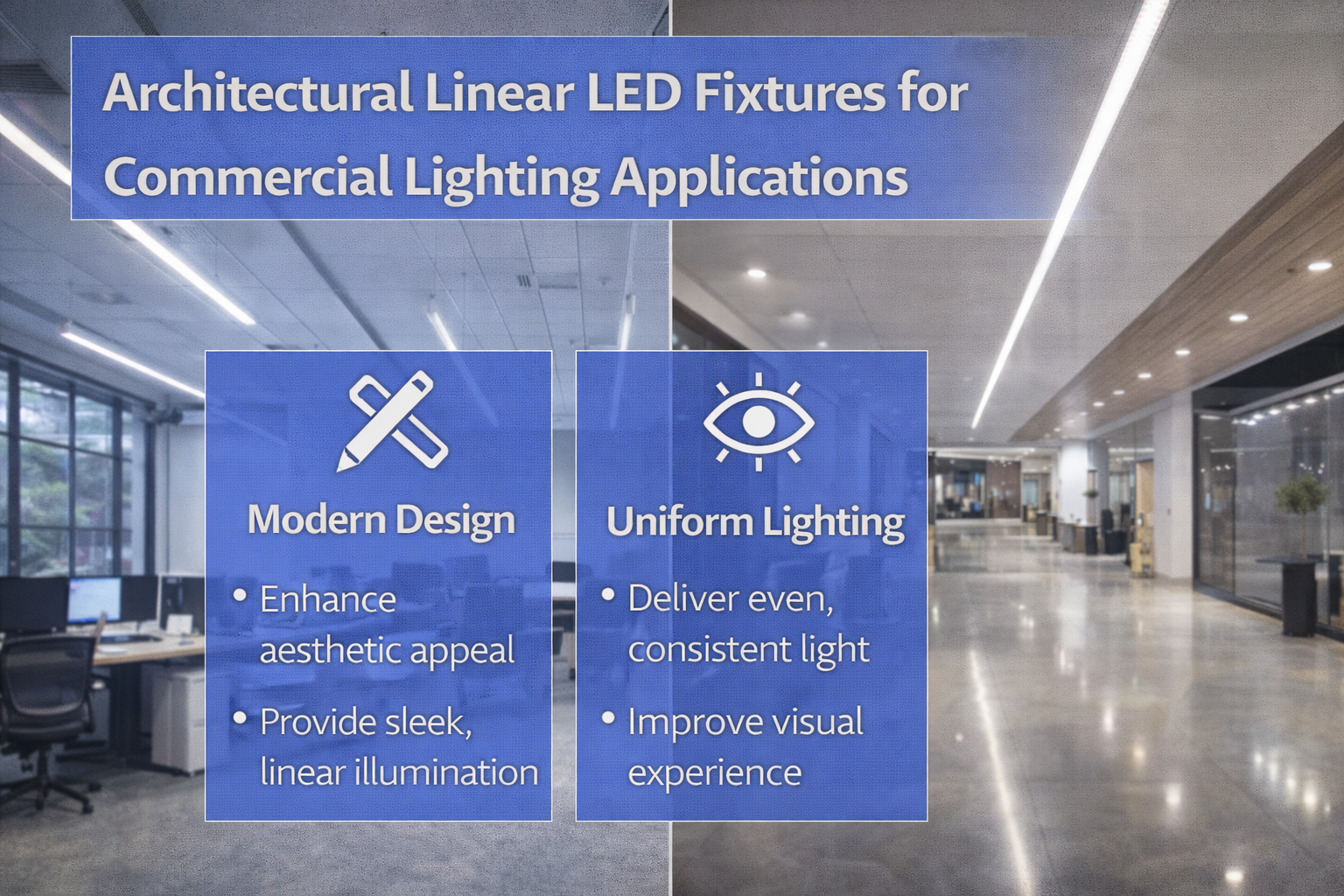 Architectural Linear LED Fixtures for Commercial Lighting Applications

Modern Design

• Enhance aesthetic appeal

• Provide sleek, linear illumination

Uniform Lighting

• Deliver even, consistent light

• Improve visual experience